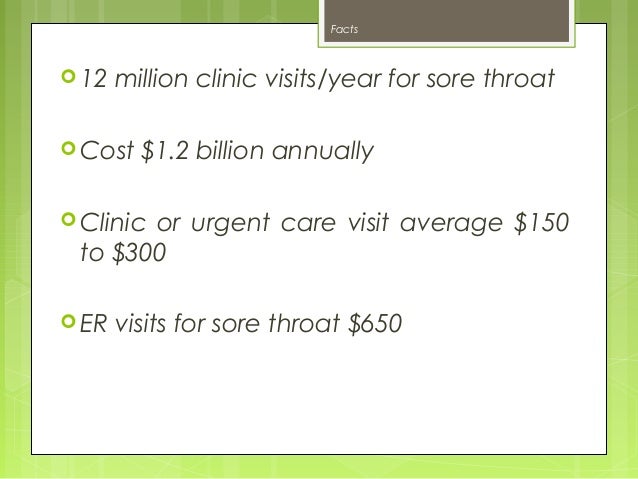 Facts

12 million clinic visits/year for sore throat

Cost \$1.2 billion annually

Clinic or urgent care visit average \$150 to \$300

ER visits for sore throat \$650